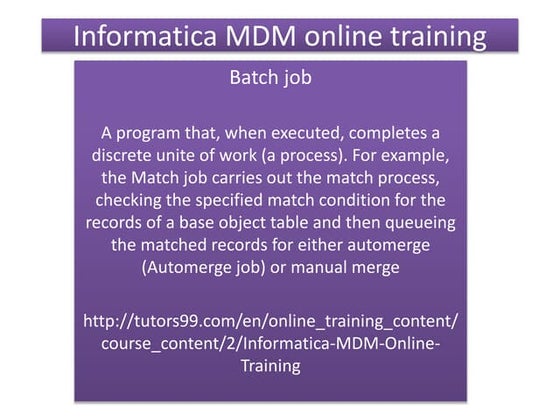 Informatica MDM online training

Batch job

A program that, when executed, completes a discrete unite of work (a process). For example, the Match job carries out the match process, checking the specified match condition for the records of a base object table and then queueing the matched records for either automerge (Automerge job) or manual merge

http://tutors99.com/en/online_training_content/course_content/2/Informatica-MDM-Online-Training